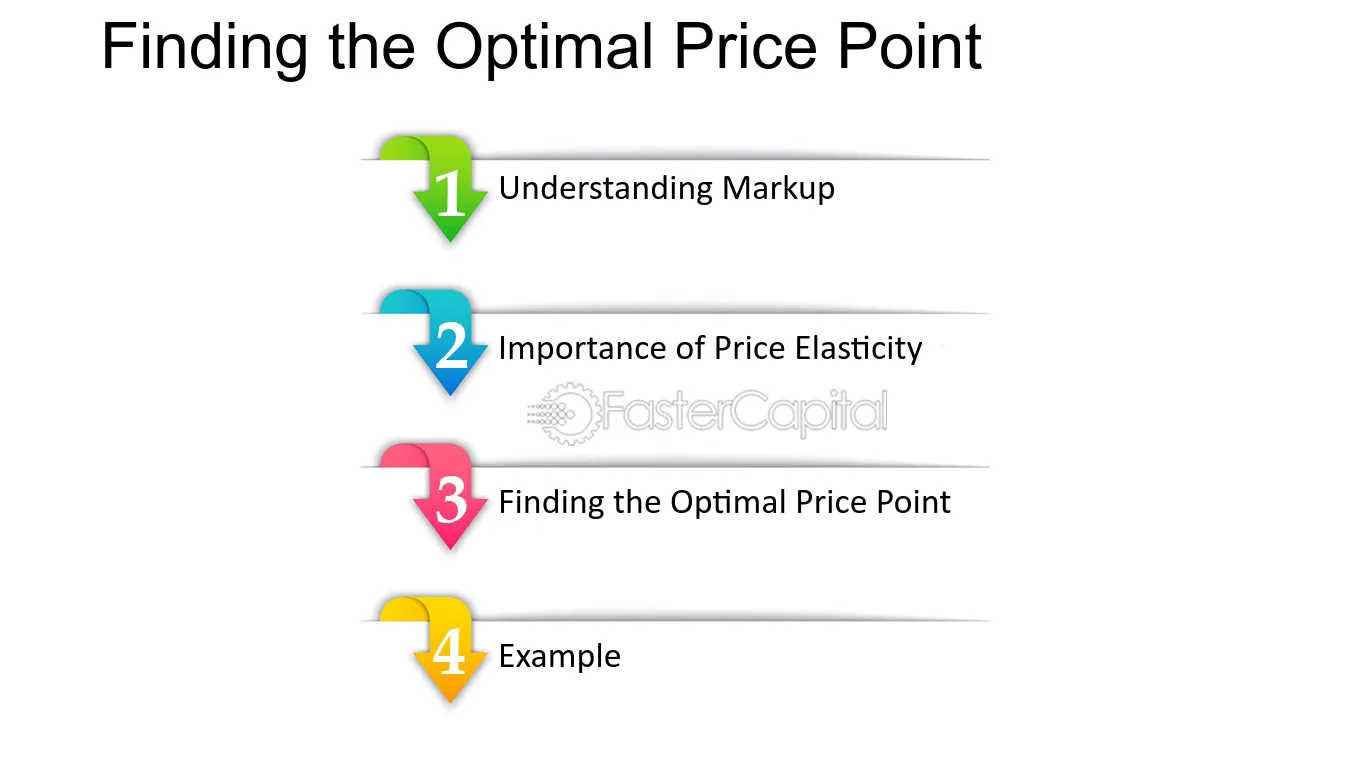 Finding the Optimal Price Point

1 Understanding Markup

2 Importance of Price Elasticity

3 Finding the Optimal Price Point

4 Example

FasterCapital